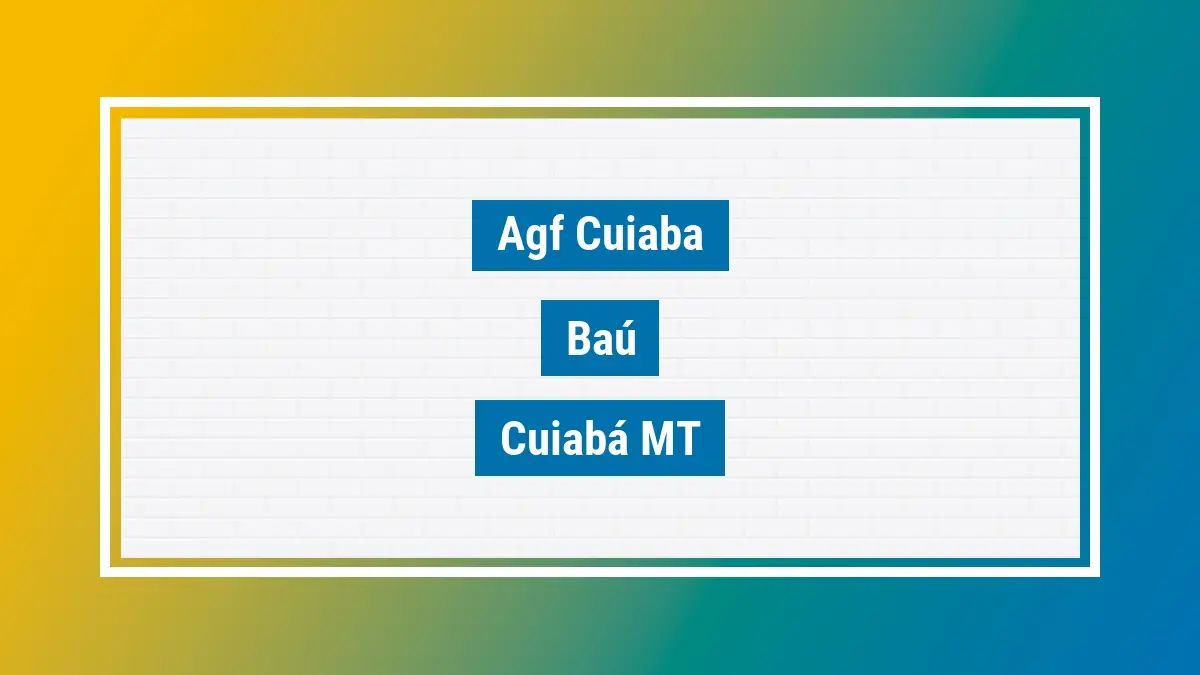 Agf Cuiaba

Baú

Cuiabá MT